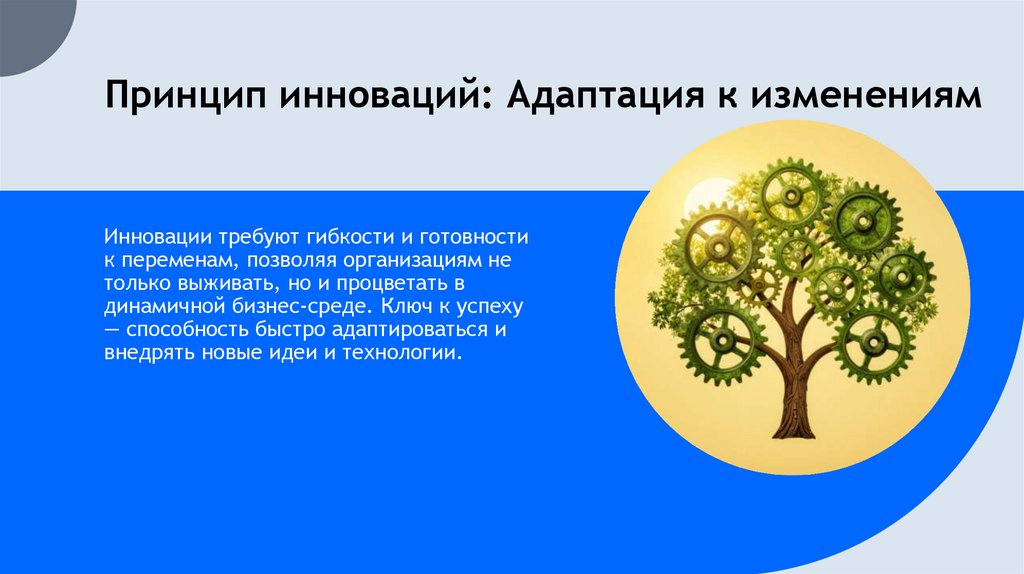 Принцип инноваций: Адаптация к изменениям

Инновации требуют гибкости и готовности к переменам, позволяя организациям не только выживать, но и процветать в динамичной бизнес-среде. Ключ к успеху — способность быстро адаптироваться и внедрять новые идеи и технологии.